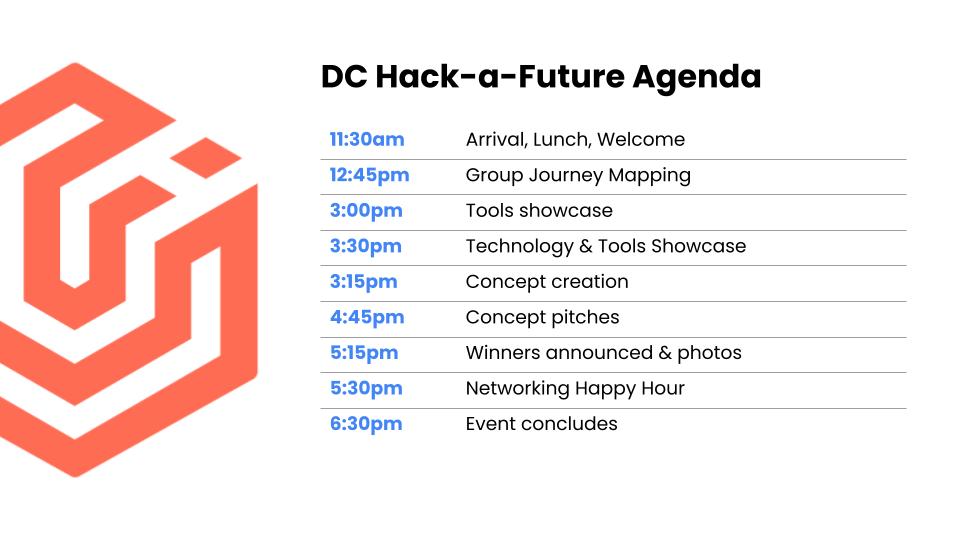 DC Hack-a-Future Agenda

| | |
|---|---|
| 11:30am | Arrival, Lunch, Welcome |
| 12:45pm | Group Journey Mapping |
| 3:00pm | Tools showcase |
| 3:30pm | Technology & Tools Showcase |
| 3:15pm | Concept creation |
| 4:45pm | Concept pitches |
| 5:15pm | Winners announced & photos |
| 5:30pm | Networking Happy Hour |
| 6:30pm | Event concludes |